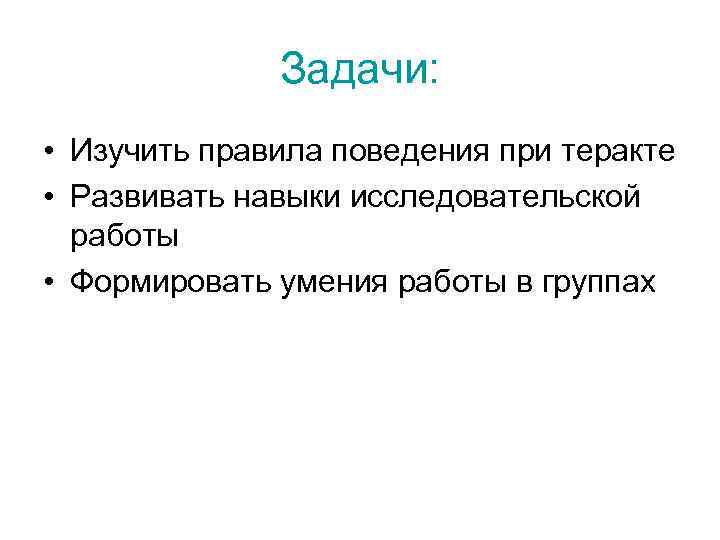 Задачи:

• Изучить правила поведения при теракте
• Развивать навыки исследовательской работы
• Формировать умения работы в группах